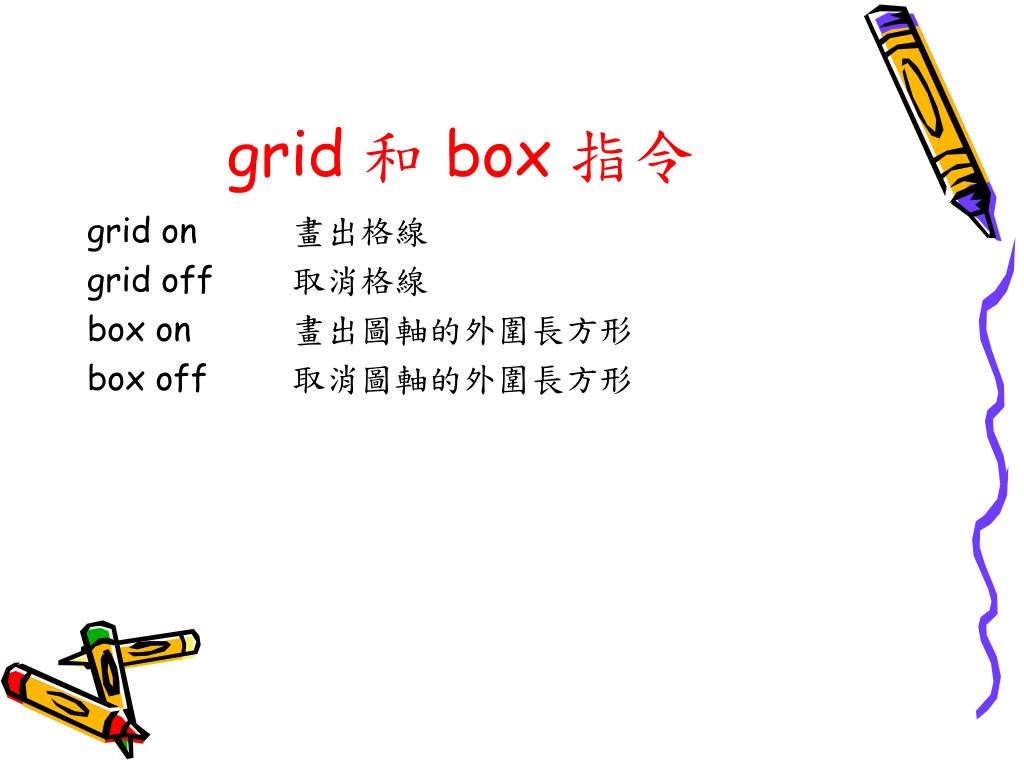 grid 和 box 指令

grid on 畫出格線
grid off 取消格線
box on 畫出圖軸的外圍長方形
box off 取消圖軸的外圍長方形